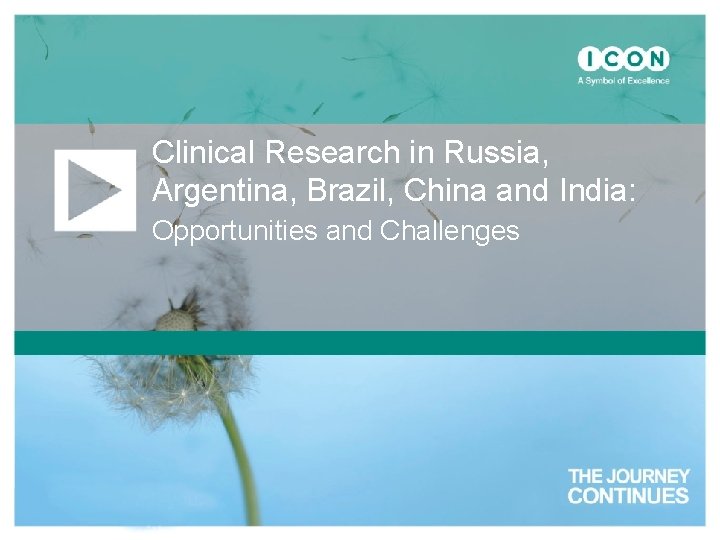 ICON
A Symbol of Excellence

Clinical Research in Russia, Argentina, Brazil, China and India:
Opportunities and Challenges

THE JOURNEY CONTINUES